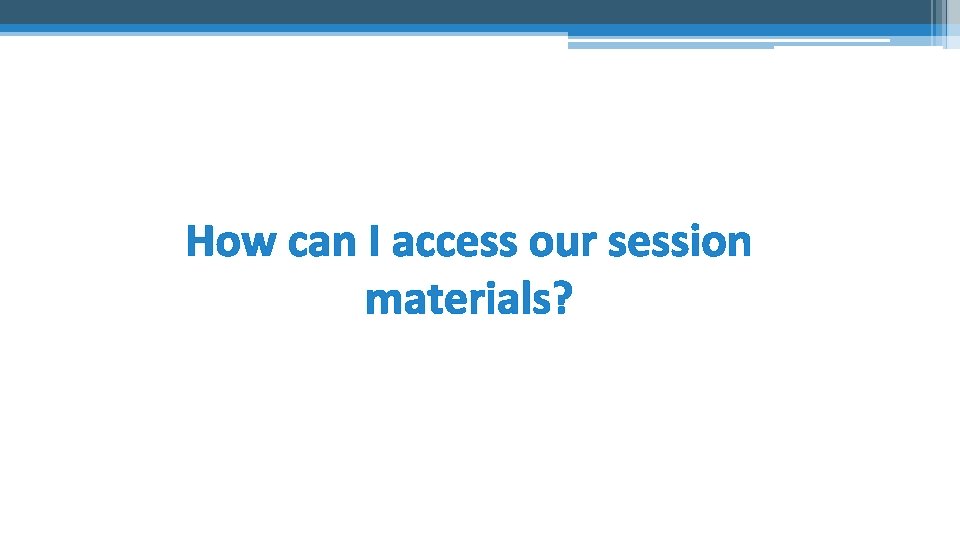 How can I access our session materials?